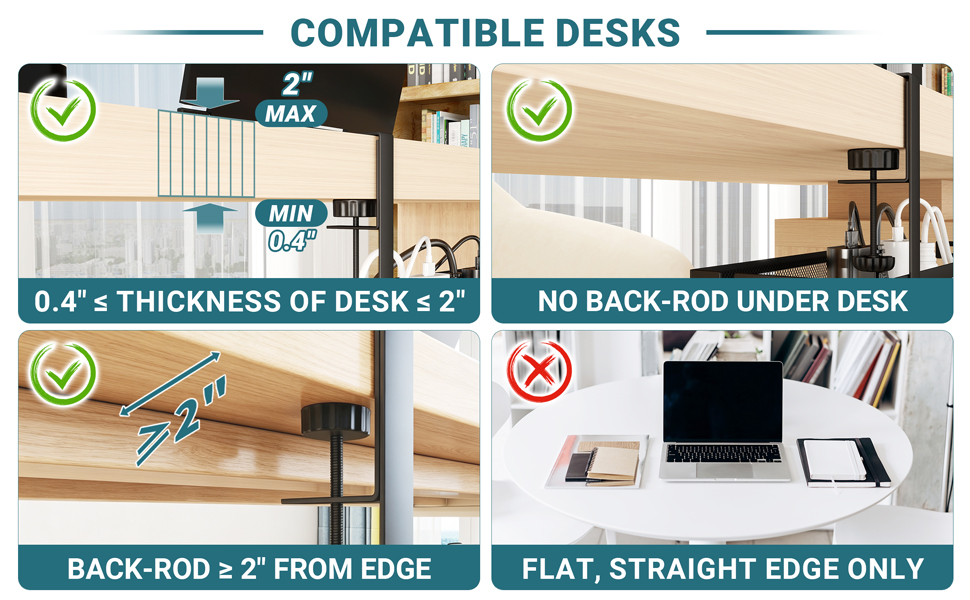 COMPATIBLE DESKS

2"
MAX

MIN
0.4"

0.4" ≤ THICKNESS OF DESK ≤ 2"

NO BACK-ROD UNDER DESK

≥2"

BACK-ROD ≥ 2" FROM EDGE

FLAT, STRAIGHT EDGE ONLY